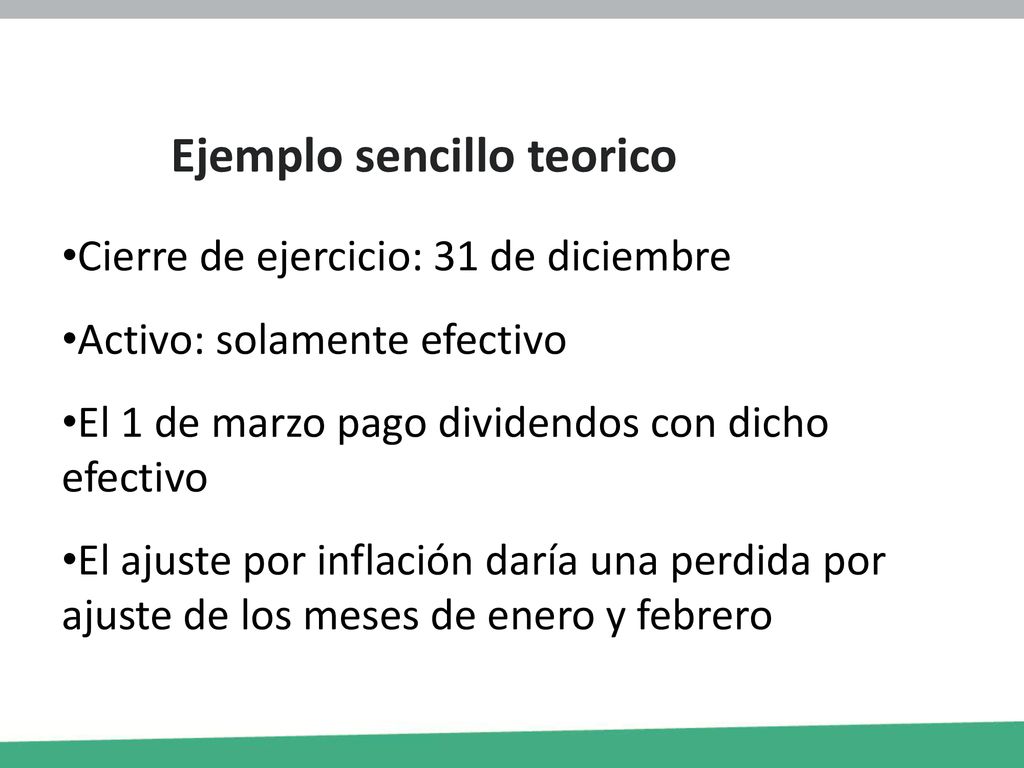 Ejemplo sencillo teorico

•Cierre de ejercicio: 31 de diciembre

•Activo: solamente efectivo

•El 1 de marzo pago dividendos con dicho efectivo

•El ajuste por inflación daría una perdida por ajuste de los meses de enero y febrero